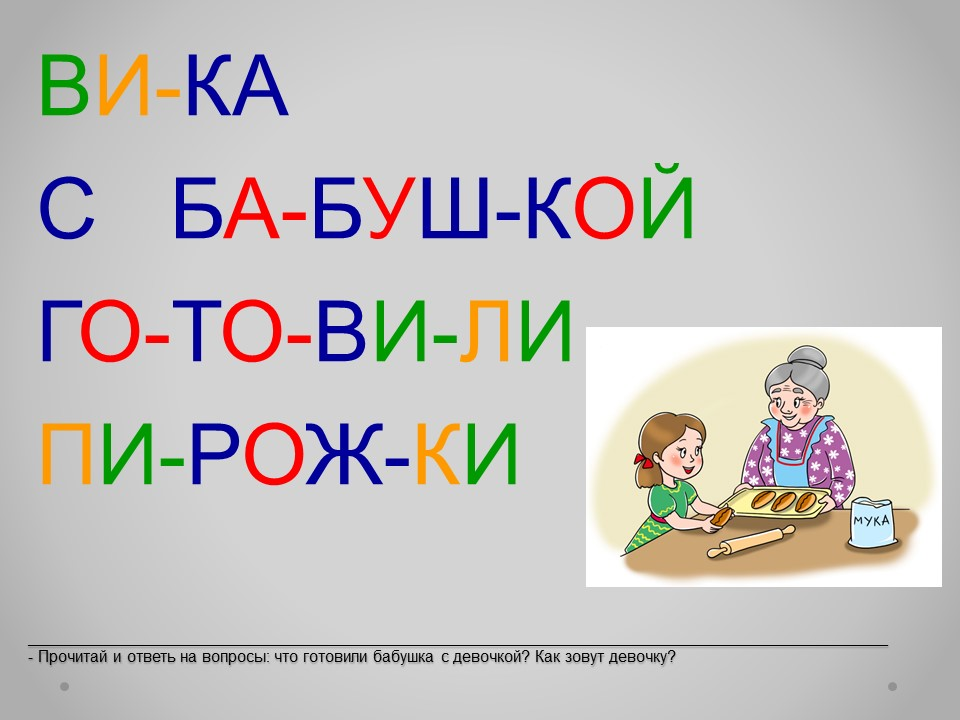 ВИ-КА

С БА-БУШ-КОЙ

ГО-ТО-ВИ-ЛИ

ПИ-РОЖ-КИ

МУКА

- Прочитай и ответь на вопросы: что готовили бабушка с девочкой? Как зовут девочку?